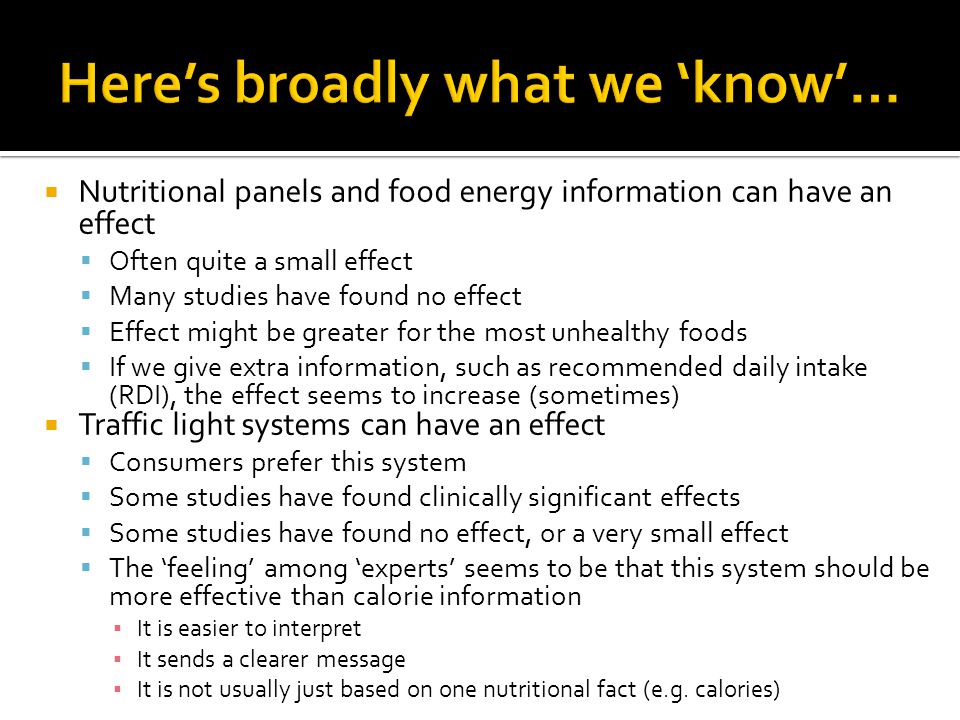 Here’s broadly what we ‘know’…

- Nutritional panels and food energy information can have an effect
  - Often quite a small effect
  - Many studies have found no effect
  - Effect might be greater for the most unhealthy foods
  - If we give extra information, such as recommended daily intake (RDI), the effect seems to increase (sometimes)
- Traffic light systems can have an effect
  - Consumers prefer this system
  - Some studies have found clinically significant effects
  - Some studies have found no effect, or a very small effect
  - The ‘feeling’ among ‘experts’ seems to be that this system should be more effective than calorie information
    - It is easier to interpret
    - It sends a clearer message
    - It is not usually just based on one nutritional fact (e.g. calories)